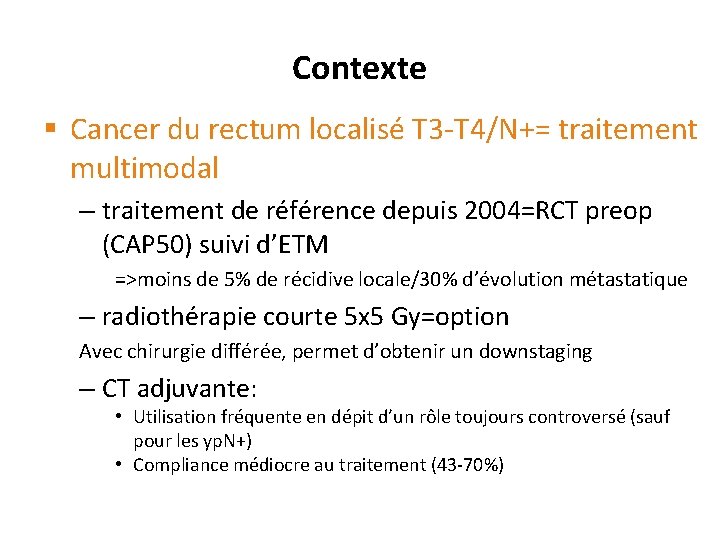 Contexte

▪ Cancer du rectum localisé T3-T4/N+= traitement multimodal

– traitement de référence depuis 2004=RCT preop (CAP50) suivi d'ETM

=>moins de 5% de récidive locale/30% d'évolution métastatique

– radiothérapie courte 5x5 Gy=option

Avec chirurgie différée, permet d'obtenir un downstaging

– CT adjuvante:

• Utilisation fréquente en dépit d'un rôle toujours controversé (sauf pour les ypN+)

• Compliance médiocre au traitement (43-70%)